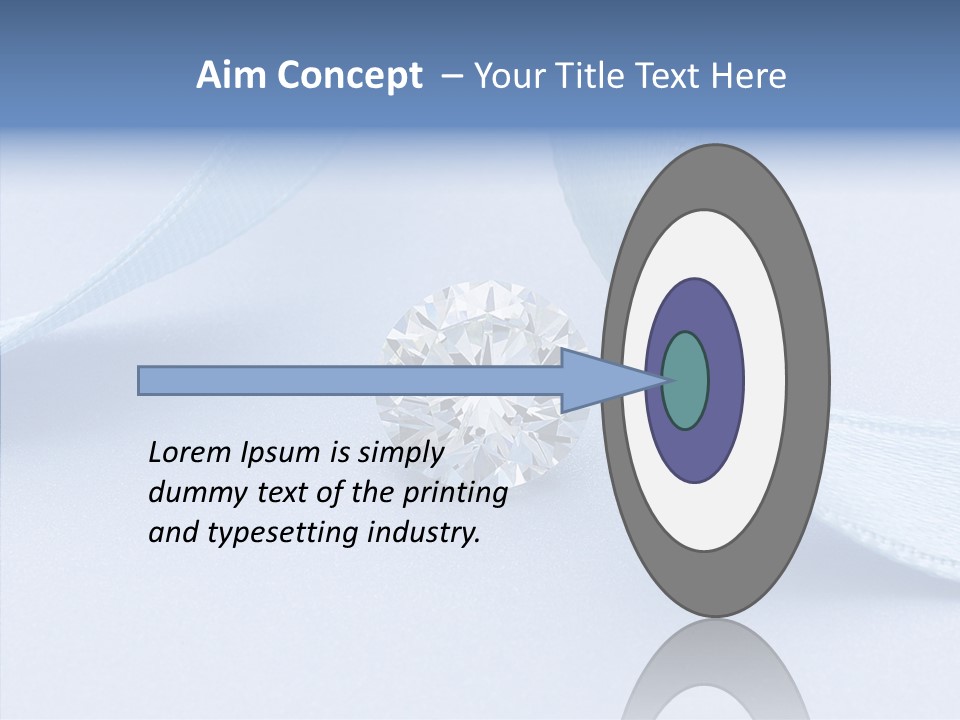 Aim Concept – Your Title Text Here

Lorem Ipsum is simply dummy text of the printing and typesetting industry.